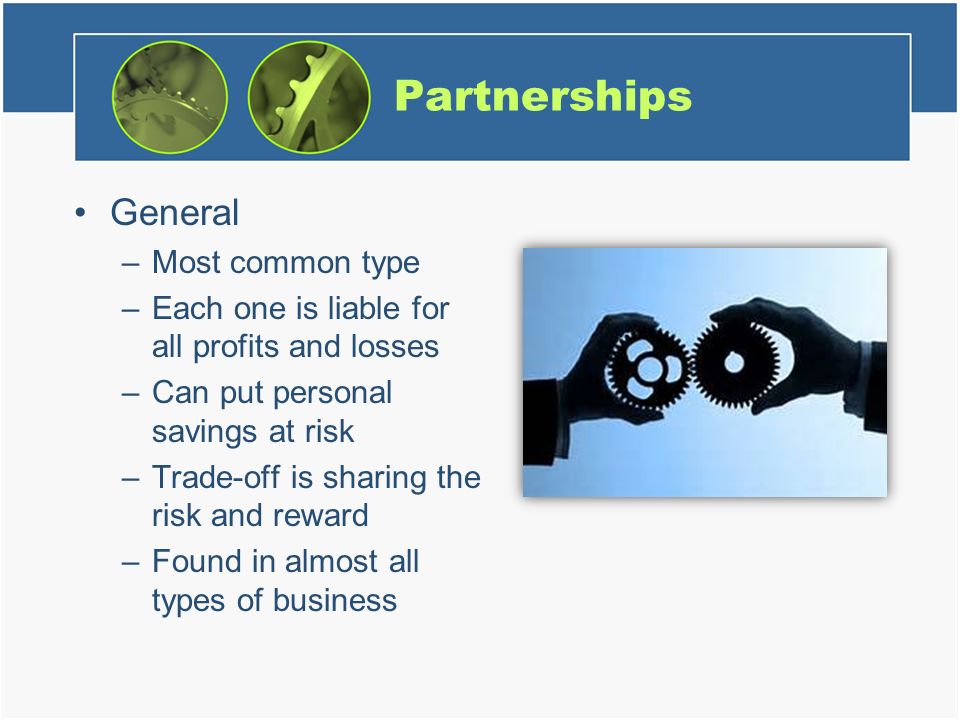 Partnerships

• General
– Most common type
– Each one is liable for all profits and losses
– Can put personal savings at risk
– Trade-off is sharing the risk and reward
– Found in almost all types of business